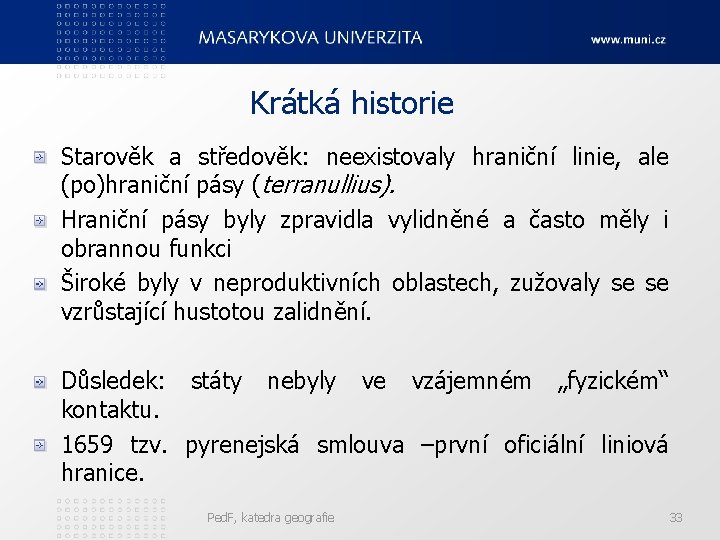 MASARYKOVA UNIVERZITA www.muni.cz

Krátká historie

Starověk a středověk: neexistovaly hraniční linie, ale (po)hraniční pásy (terranullius).

Hraniční pásy byly zpravidla vylidněné a často měly i obrannou funkci

Široké byly v neproduktivních oblastech, zužovaly se se vzrůstající hustotou zalidnění.

Důsledek: státy nebyly ve vzájemném „fyzickém“ kontaktu.

1659 tzv. pyrenejská smlouva –první oficiální liniová hranice.

PedF, katedra geografie 33